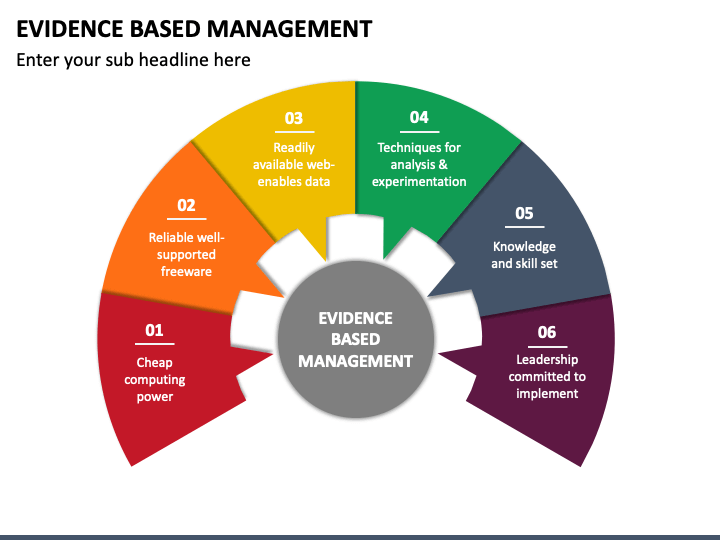 EVIDENCE BASED MANAGEMENT

Enter your sub headline here

01
Cheap computing power

02
Reliable well-supported freeware

03
Readily available web-enables data

04
Techniques for analysis & experimentation

05
Knowledge and skill set

06
Leadership committed to implement

EVIDENCE BASED MANAGEMENT